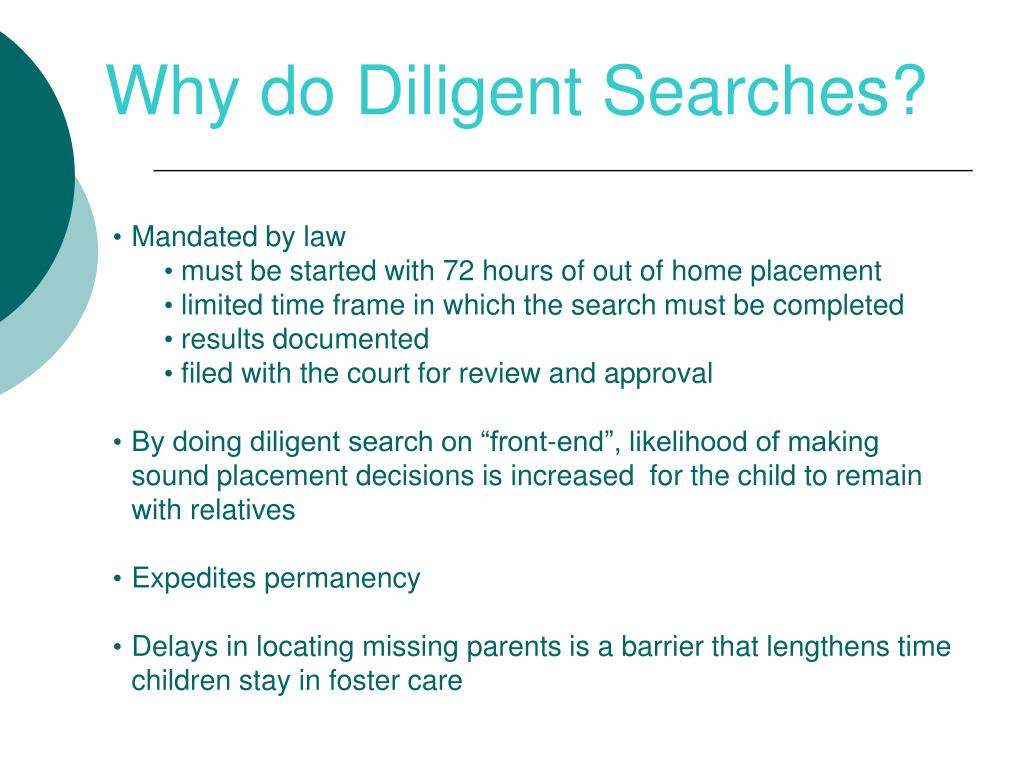 Why do Diligent Searches?

• Mandated by law
  • must be started with 72 hours of out of home placement
  • limited time frame in which the search must be completed
  • results documented
  • filed with the court for review and approval

• By doing diligent search on “front-end”, likelihood of making sound placement decisions is increased for the child to remain with relatives

• Expedites permanency

• Delays in locating missing parents is a barrier that lengthens time children stay in foster care